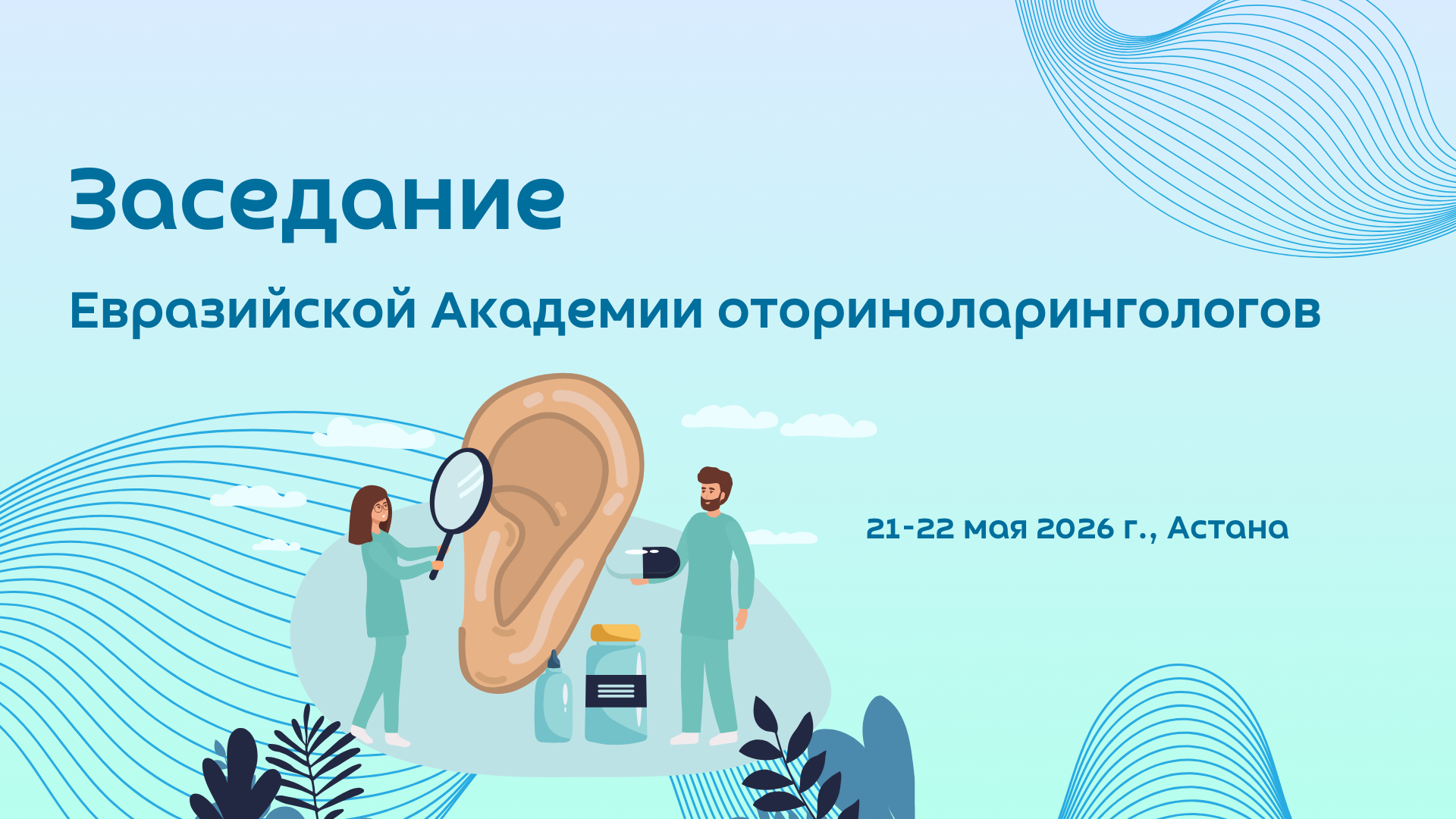 Заседание

Евразийской Академии оториноларингологов

21-22 мая 2026 г., Астана